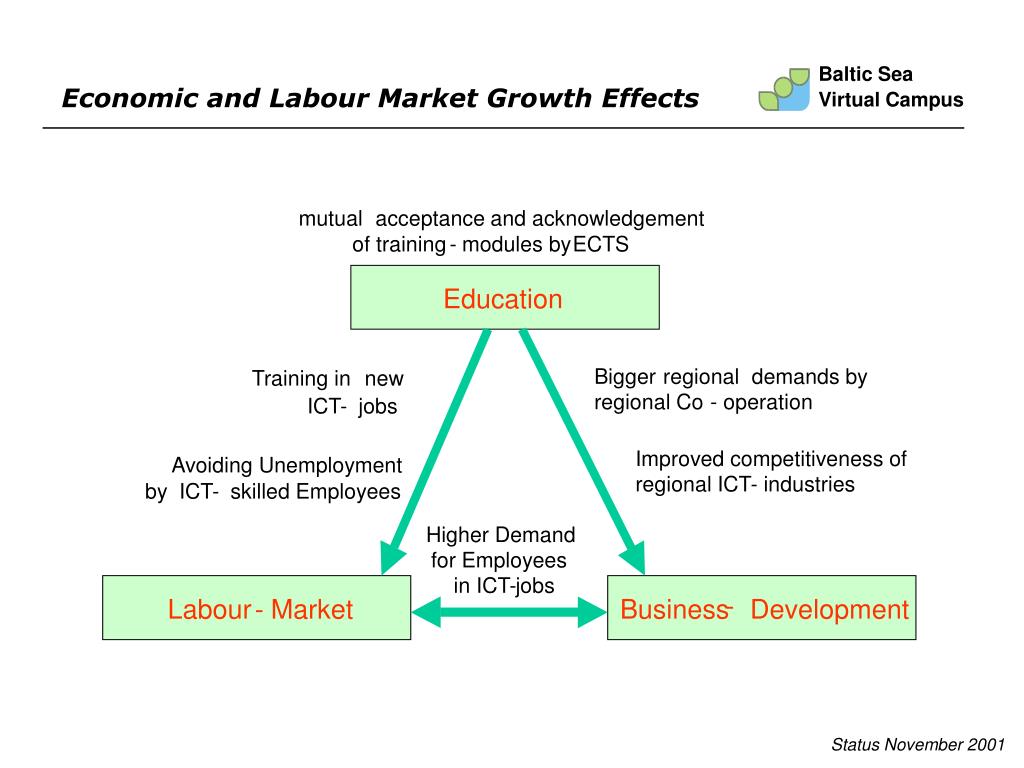 Economic and Labour Market Growth Effects

Baltic Sea
Virtual Campus

mutual acceptance and acknowledgement of training - modules by ECTS

Education

Training in new ICT- jobs

Avoiding Unemployment by ICT- skilled Employees

Bigger regional demands by regional Co - operation

Improved competitiveness of regional ICT- industries

Higher Demand for Employees in ICT-jobs

Labour - Market

Business - Development

Status November 2001